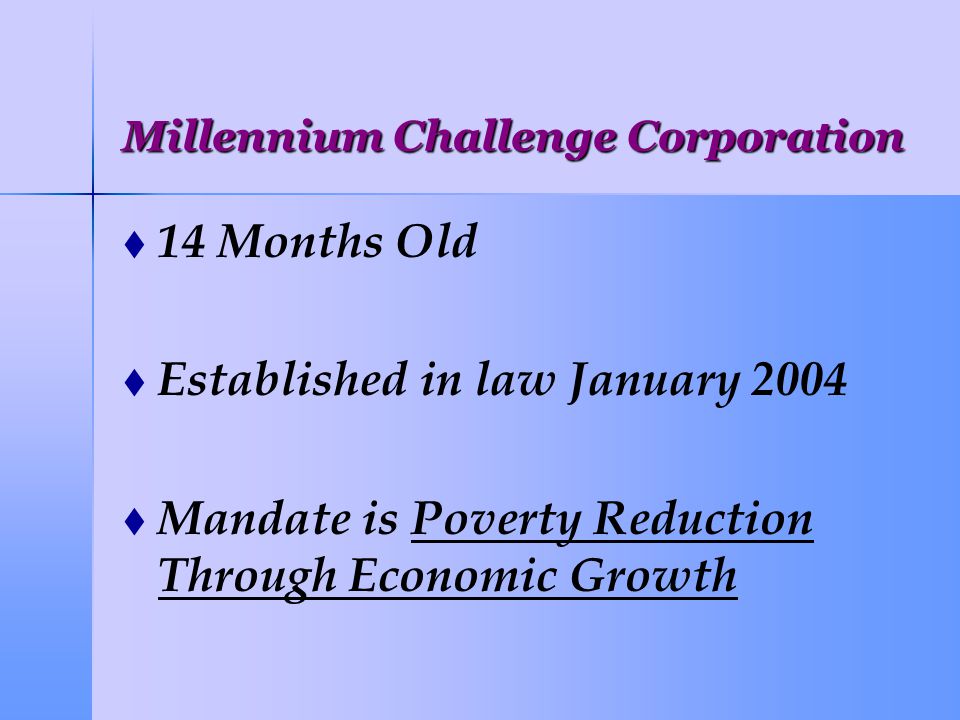 Millennium Challenge Corporation

♦ 14 Months Old

♦ Established in law January 2004

♦ Mandate is Poverty Reduction Through Economic Growth